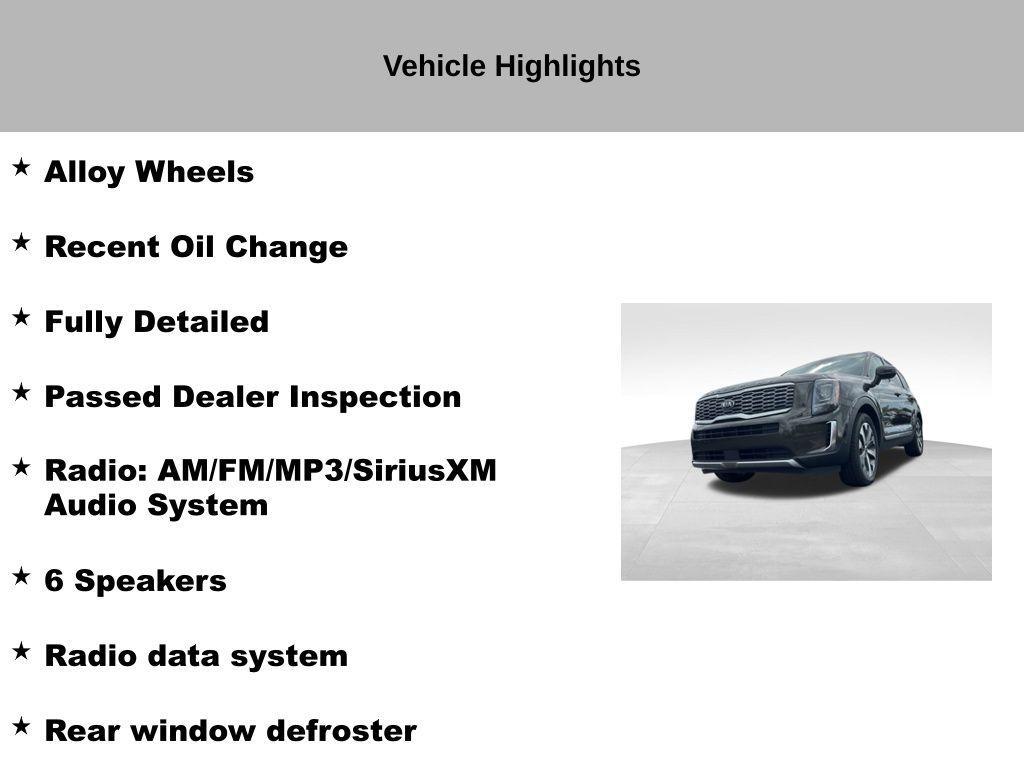 Vehicle Highlights

★ Alloy Wheels

★ Recent Oil Change

★ Fully Detailed

★ Passed Dealer Inspection

★ Radio: AM/FM/MP3/SiriusXM Audio System

★ 6 Speakers

★ Radio data system

★ Rear window defroster